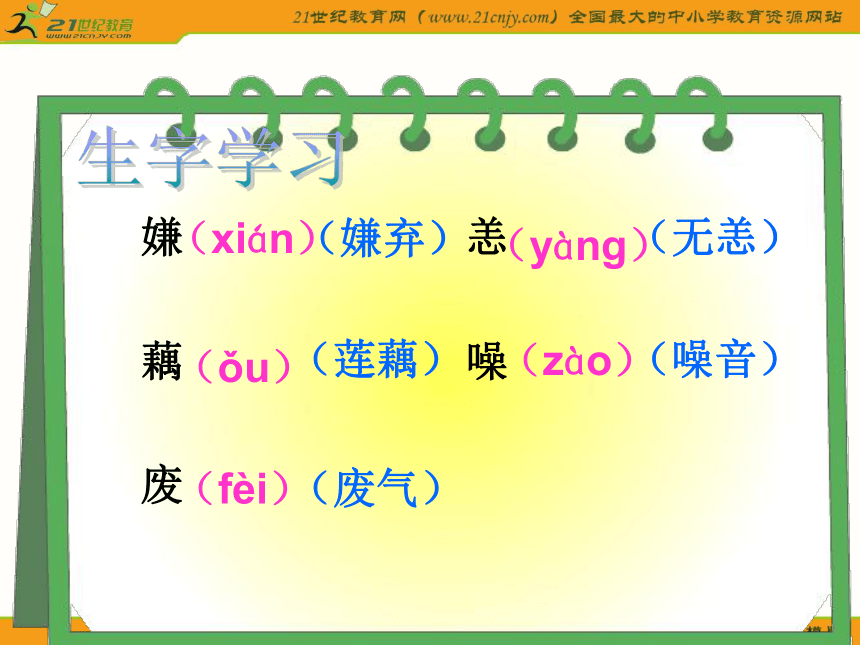 21世纪教育
www.21cnjy.com

21世纪教育网（www.21cnjy.com）全国最大的中小学教育资源网站

生字学习

嫌（xián）（嫌弃） 恙（yàng）（无恙）

藕（ǒu）（莲藕） 噪（zào）（噪音）

废（fèi）（废气）